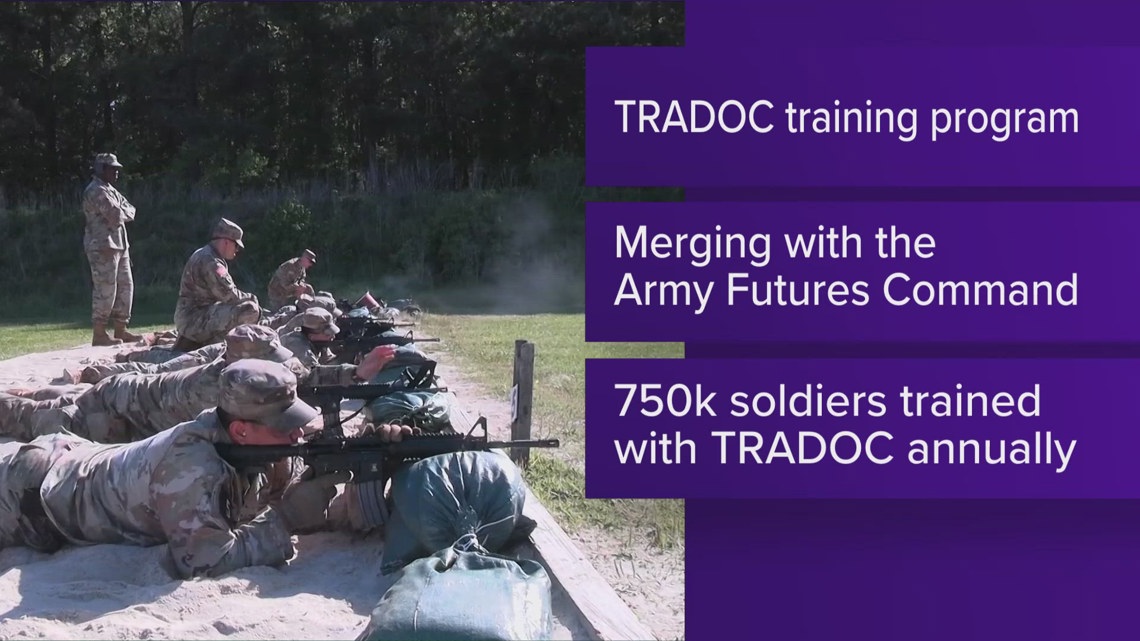 TRADOC training program

Merging with the Army Futures Command

750k soldiers trained with TRADOC annually